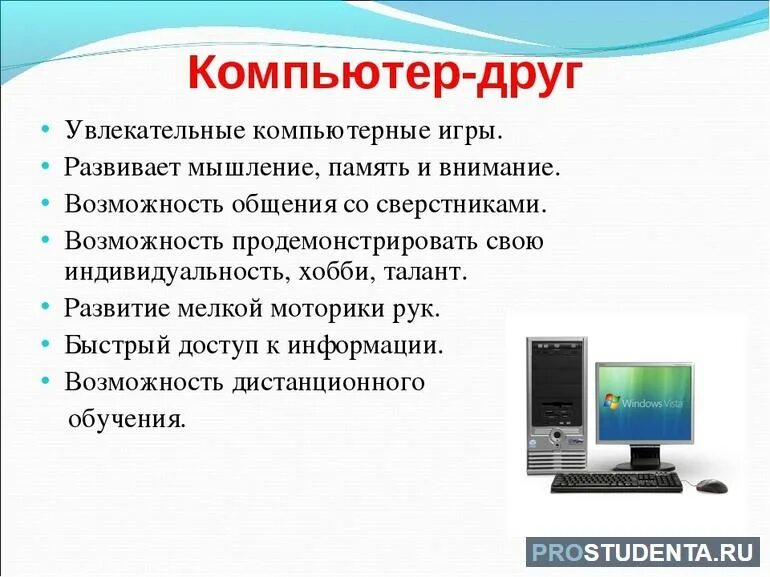 Компьютер-друг

• Увлекательные компьютерные игры.
• Развивает мышление, память и внимание.
• Возможность общения со сверстниками.
• Возможность продемонстрировать свою индивидуальность, хобби, талант.
• Развитие мелкой моторики рук.
• Быстрый доступ к информации.
• Возможность дистанционного обучения.

Windows Vista

PROSTUDENTA.RU